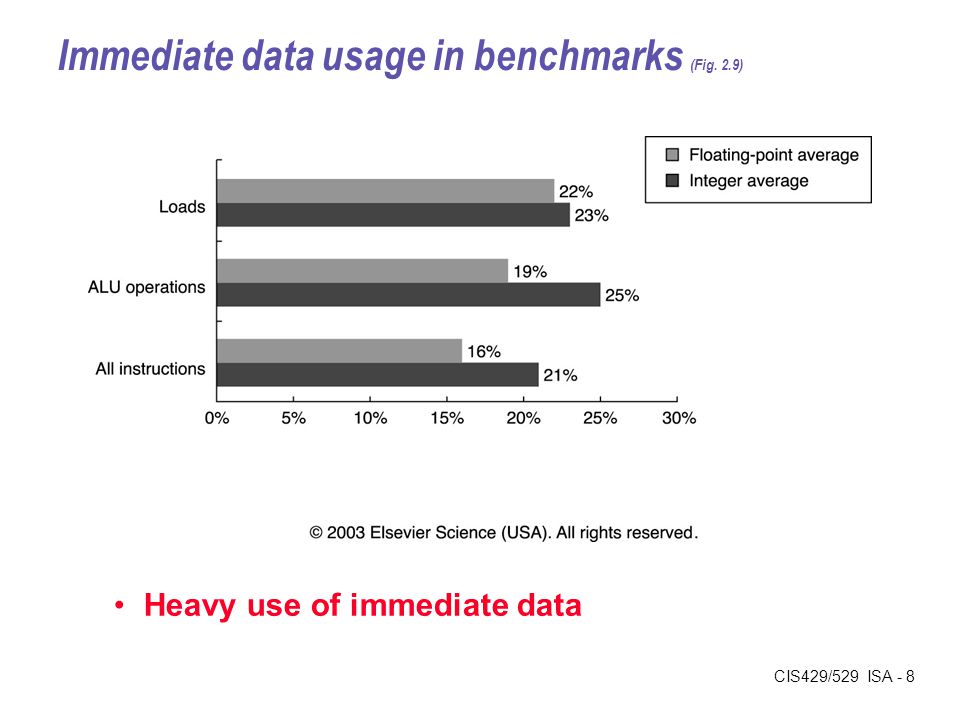 Immediate data usage in benchmarks (Fig. 2.9)

Floating-point average
Integer average

Loads
22%
23%

ALU operations
19%
25%

All instructions
16%
21%

0%
5%
10%
15%
20%
25%
30%

© 2003 Elsevier Science (USA). All rights reserved.

• Heavy use of immediate data

CIS429/529 ISA - 8